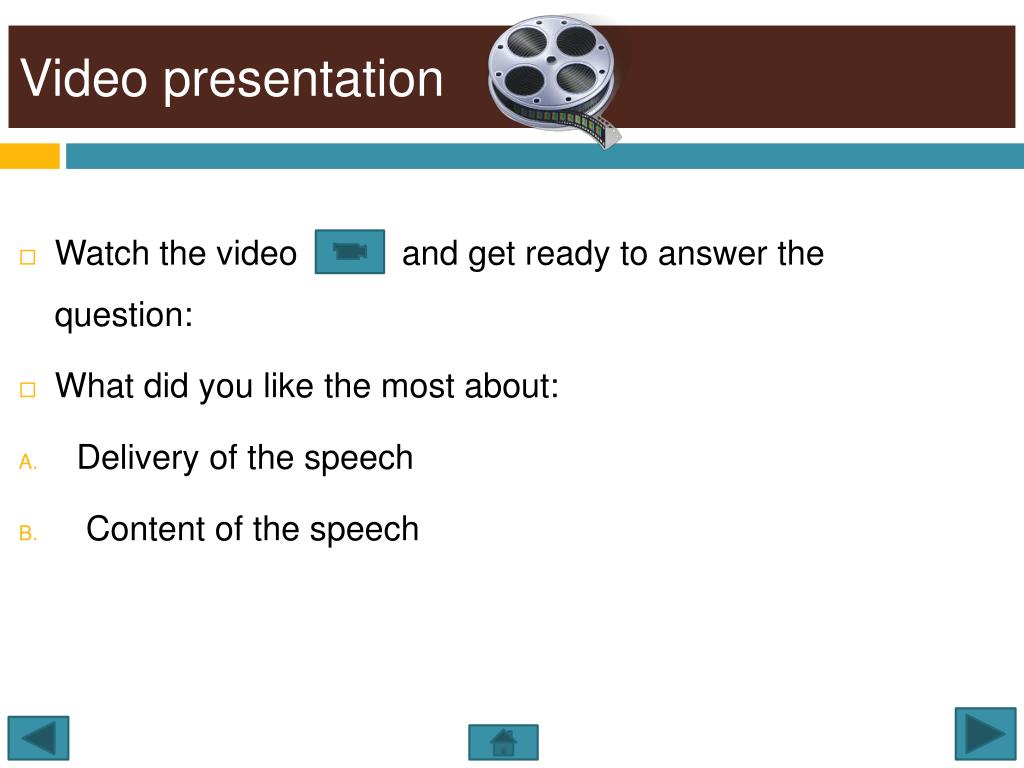 Video presentation

Watch the video and get ready to answer the question:

What did you like the most about:

A. Delivery of the speech

B. Content of the speech